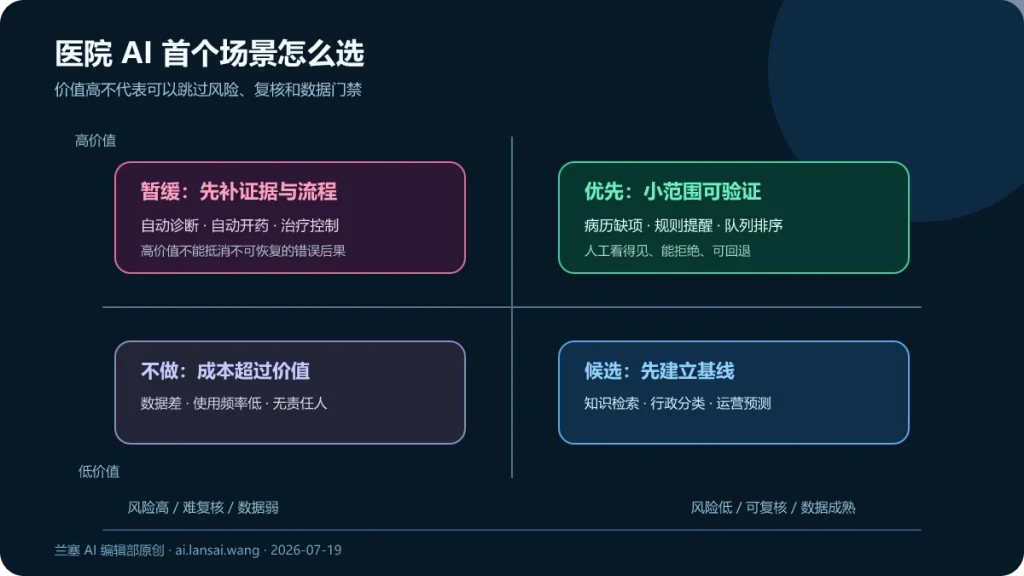 医院 AI 首个场景怎么选

价值高不代表可以跳过风险、复核和数据门禁

高价值

暂缓：先补证据与流程

自动诊断 · 自动开药 · 治疗控制

高价值不能抵消不可恢复的错误后果

优先：小范围可验证

病历缺项 · 规则提醒 · 队列排序

人工看得见、能拒绝、可回退

不做：成本超过价值

数据差 · 使用频率低 · 无责任人

候选：先建立基线

知识检索 · 行政分类 · 运营预测

低价值

风险高 / 难复核 / 数据弱

风险低 / 可复核 / 数据成熟

兰塞 AI 编辑部原创 · ai.lansai.wang · 2026-07-19